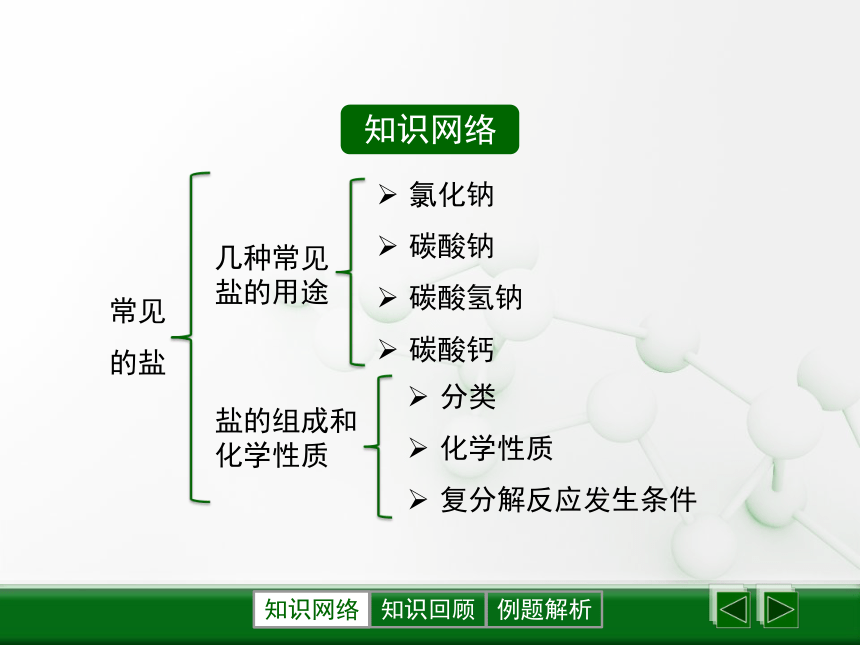 知识网络

常见的盐

几种常见盐的用途

➢ 氯化钠
➢ 碳酸钠
➢ 碳酸氢钠
➢ 碳酸钙

盐的组成和化学性质

➢ 分类
➢ 化学性质
➢ 复分解反应发生条件

知识网络 知识回顾 例题解析